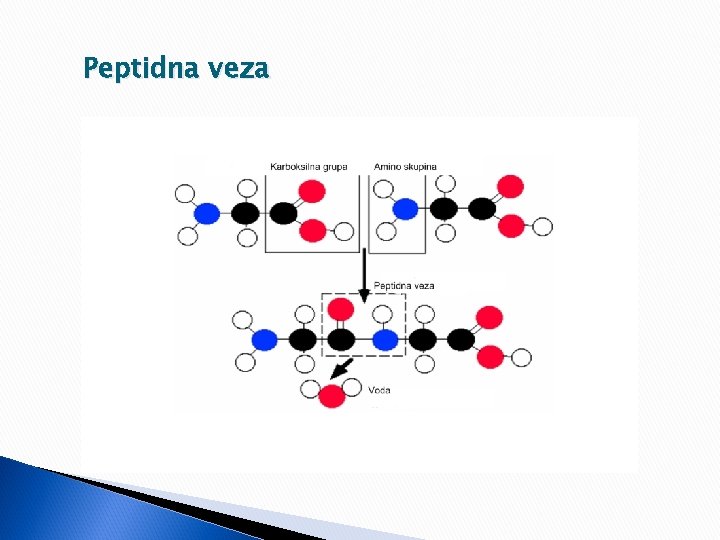 Peptidna veza

Karboksilna grupa

Amino skupina

Peptidna veza

Voda